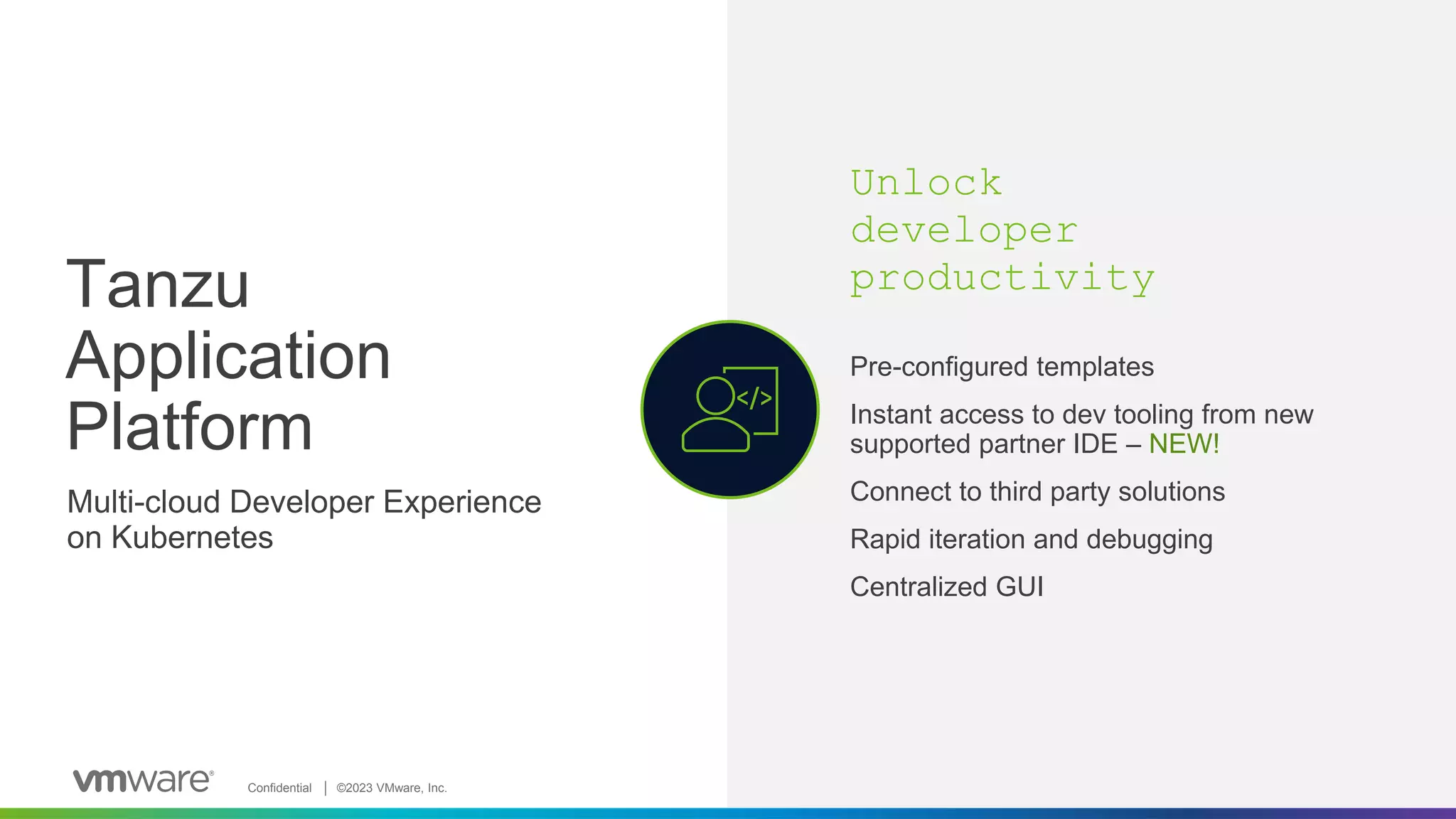 Tanzu Application Platform

Multi-cloud Developer Experience on Kubernetes

</>

Unlock developer productivity

Pre-configured templates

Instant access to dev tooling from new supported partner IDE – NEW!

Connect to third party solutions

Rapid iteration and debugging

Centralized GUI

vmware® Confidential | ©2023 VMware, Inc.